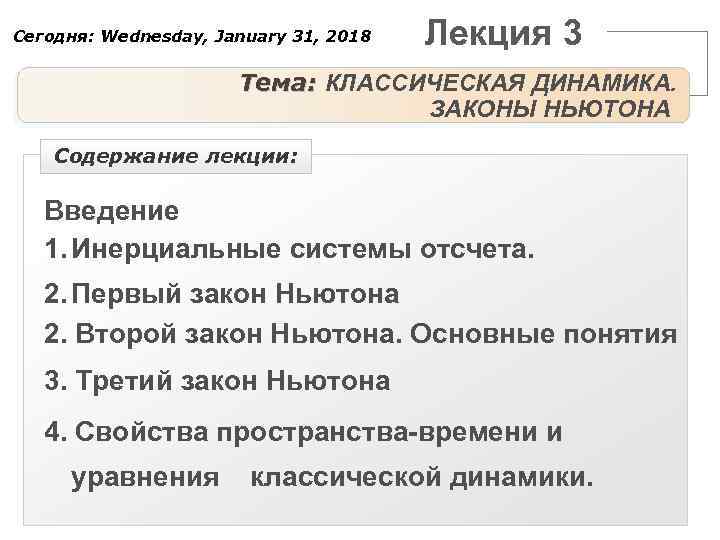 Сегодня: Wednesday, January 31, 2018

Лекция 3

Тема: КЛАССИЧЕСКАЯ ДИНАМИКА. ЗАКОНЫ НЬЮТОНА

Содержание лекции:

Введение
1. Инерциальные системы отсчета.
2. Первый закон Ньютона
2. Второй закон Ньютона. Основные понятия
3. Третий закон Ньютона
4. Свойства пространства-времени и уравнения классической динамики.